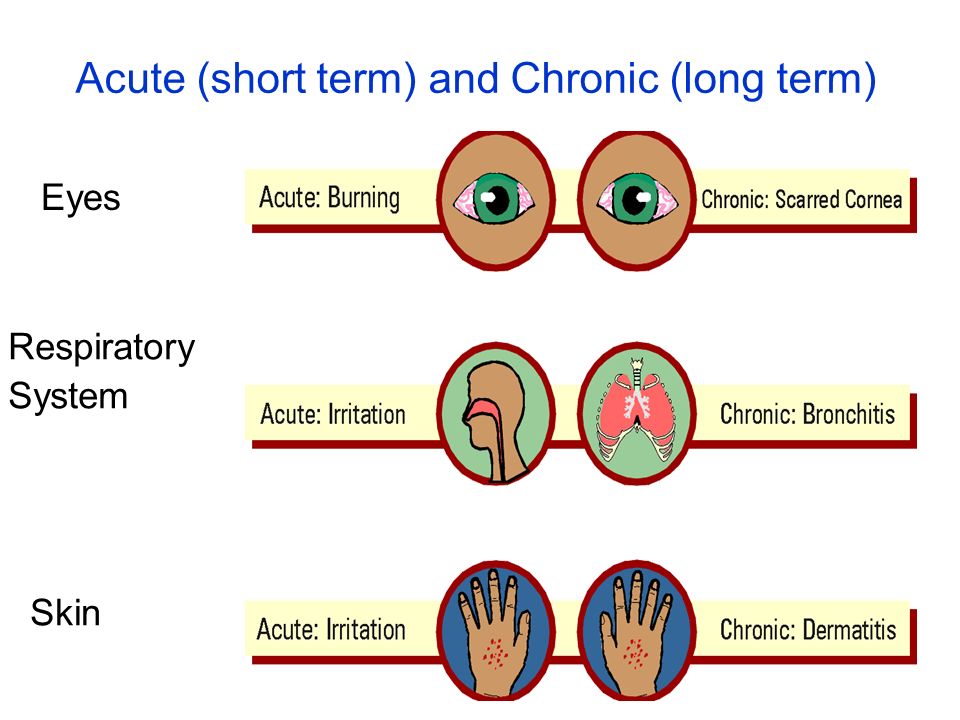 Acute (short term) and Chronic (long term)

Eyes

Acute: Burning

Chronic: Scarred Cornea

Respiratory System

Acute: Irritation

Chronic: Bronchitis

Skin

Acute: Irritation

Chronic: Dermatitis